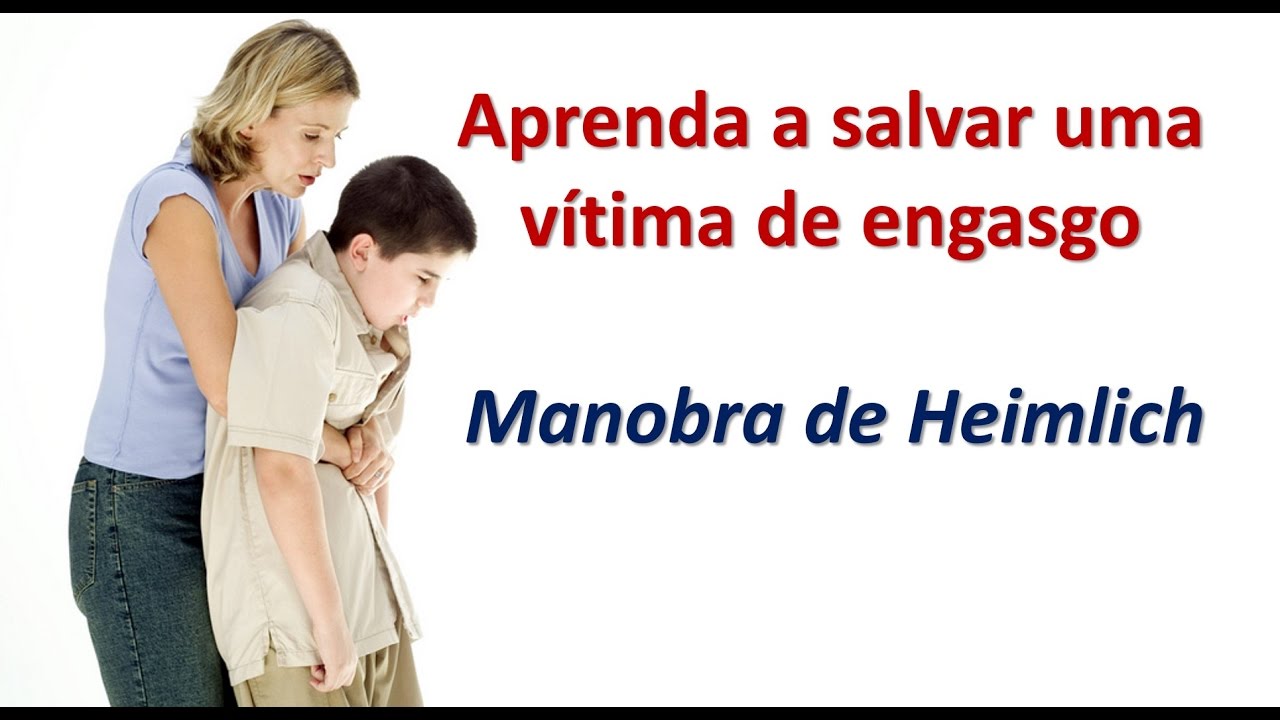 Aprenda a salvar uma vítima de engasgo

Manobra de Heimlich